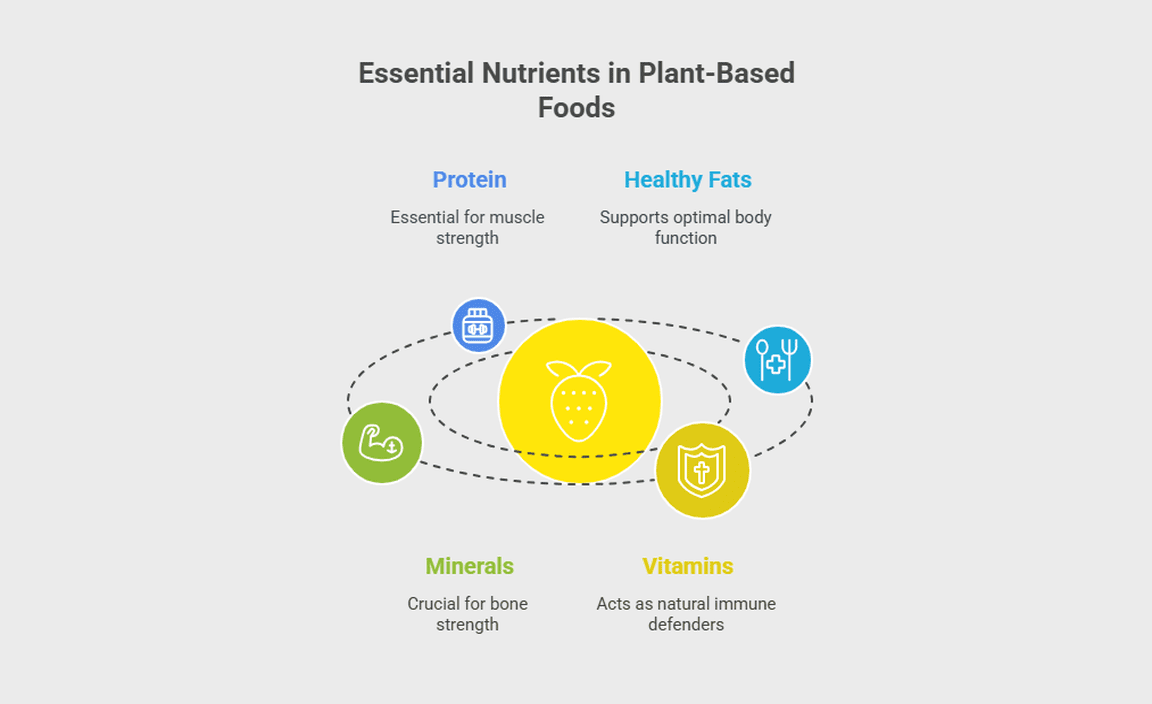 Essential Nutrients in Plant-Based Foods

Protein

Essential for muscle strength

Healthy Fats

Supports optimal body function

Minerals

Crucial for bone strength

Vitamins

Acts as natural immune defenders